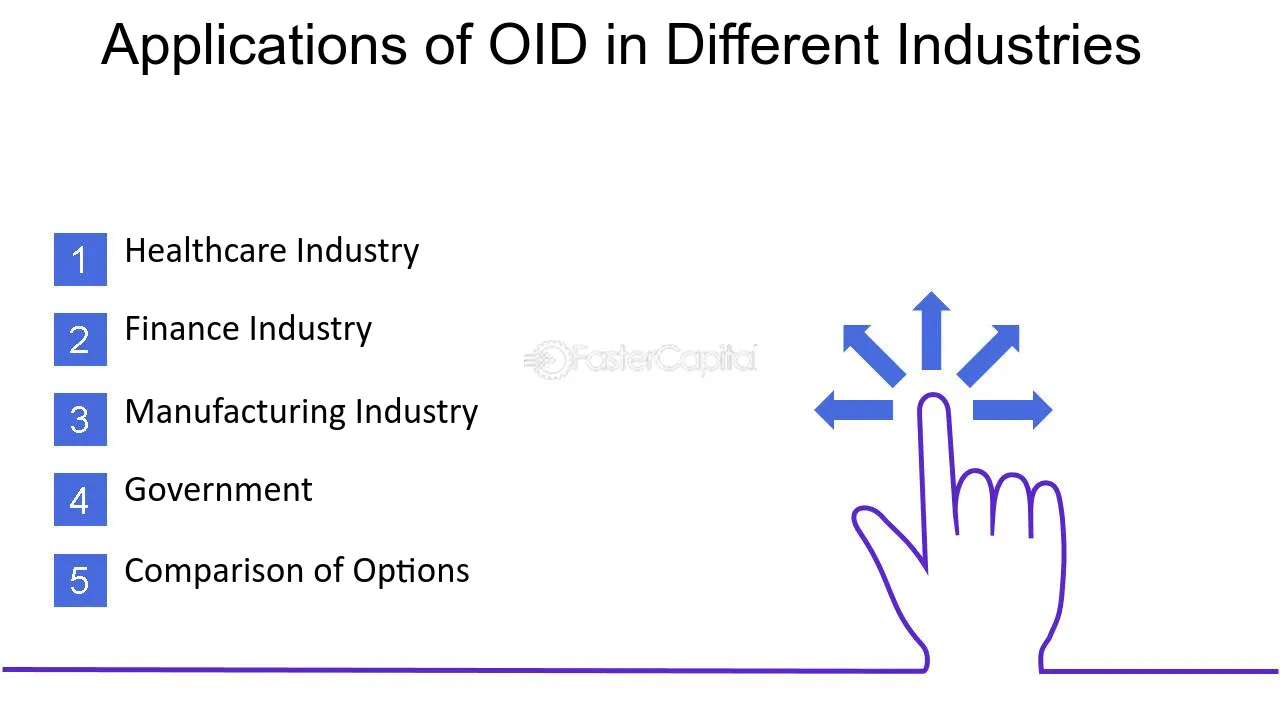 Applications of OID in Different Industries

1 Healthcare Industry

2 Finance Industry

3 Manufacturing Industry

4 Government

5 Comparison of Options

FasterCapital